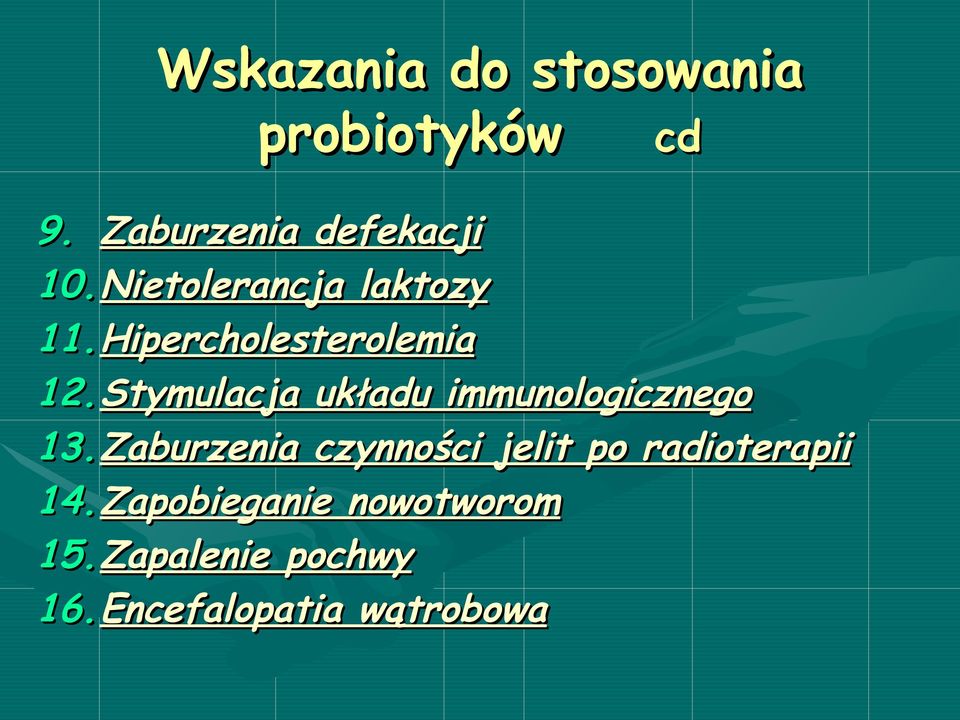 Wskazania do stosowania probiotyków cd

9. Zaburzenia defekacji
10. Nietolerancja laktozy
11. Hipercholesterolemia
12. Stymulacja układu immunologicznego
13. Zaburzenia czynności jelit po radioterapii
14. Zapobieganie nowotworom
15. Zapalenie pochwy
16. Encefalopatia wątrobowa